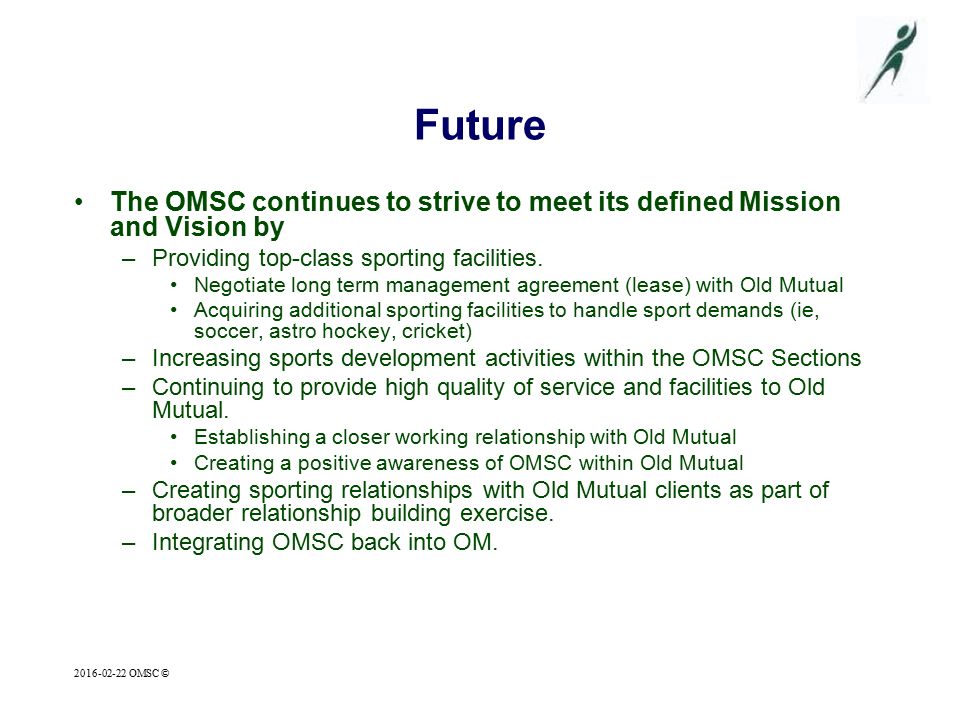 Future

• The OMSC continues to strive to meet its defined Mission and Vision by
– Providing top-class sporting facilities.
• Negotiate long term management agreement (lease) with Old Mutual
• Acquiring additional sporting facilities to handle sport demands (ie, soccer, astro hockey, cricket)
– Increasing sports development activities within the OMSC Sections
– Continuing to provide high quality of service and facilities to Old Mutual.
• Establishing a closer working relationship with Old Mutual
• Creating a positive awareness of OMSC within Old Mutual
– Creating sporting relationships with Old Mutual clients as part of broader relationship building exercise.
– Integrating OMSC back into OM.

2016-02-22 OMSC ©